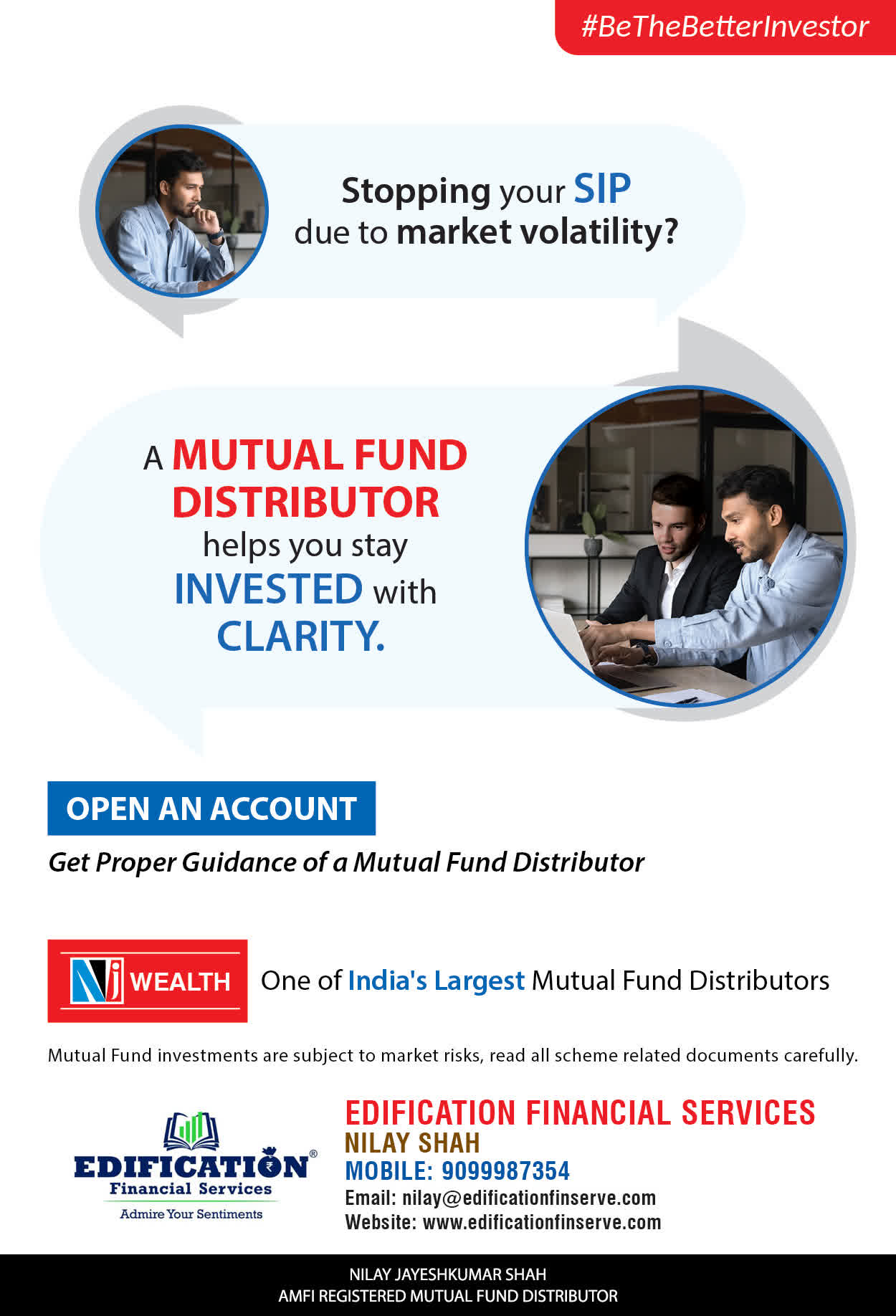 #BeTheBetterInvestor

Stopping your SIP due to market volatility?

A MUTUAL FUND DISTRIBUTOR helps you stay INVESTED with CLARITY.

OPEN AN ACCOUNT

Get Proper Guidance of a Mutual Fund Distributor

NJ WEALTH

One of India's Largest Mutual Fund Distributors

Mutual Fund investments are subject to market risks, read all scheme related documents carefully.

EDIFICATION® Financial Services
Admire Your Sentiments

EDIFICATION FINANCIAL SERVICES
NILAY SHAH
MOBILE: 9099987354
Email: nilay@edificationfinserve.com
Website: www.edificationfinserve.com

NILAY JAYESHKUMAR SHAH
AMFI REGISTERED MUTUAL FUND DISTRIBUTOR